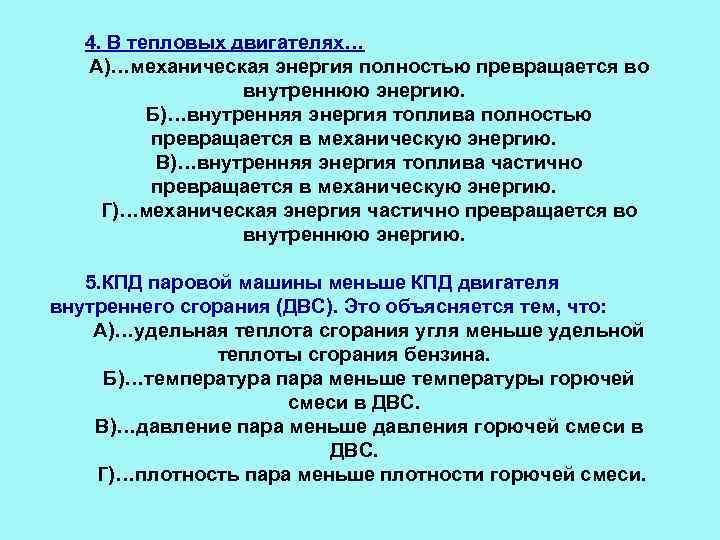 4. В тепловых двигателях…

А)…механическая энергия полностью превращается во внутреннюю энергию.

Б)…внутренняя энергия топлива полностью превращается в механическую энергию.

В)…внутренняя энергия топлива частично превращается в механическую энергию.

Г)…механическая энергия частично превращается во внутреннюю энергию.

5.КПД паровой машины меньше КПД двигателя внутреннего сгорания (ДВС). Это объясняется тем, что:

А)…удельная теплота сгорания угля меньше удельной теплоты сгорания бензина.

Б)…температура пара меньше температуры горючей смеси в ДВС.

В)…давление пара меньше давления горючей смеси в ДВС.

Г)…плотность пара меньше плотности горючей смеси.